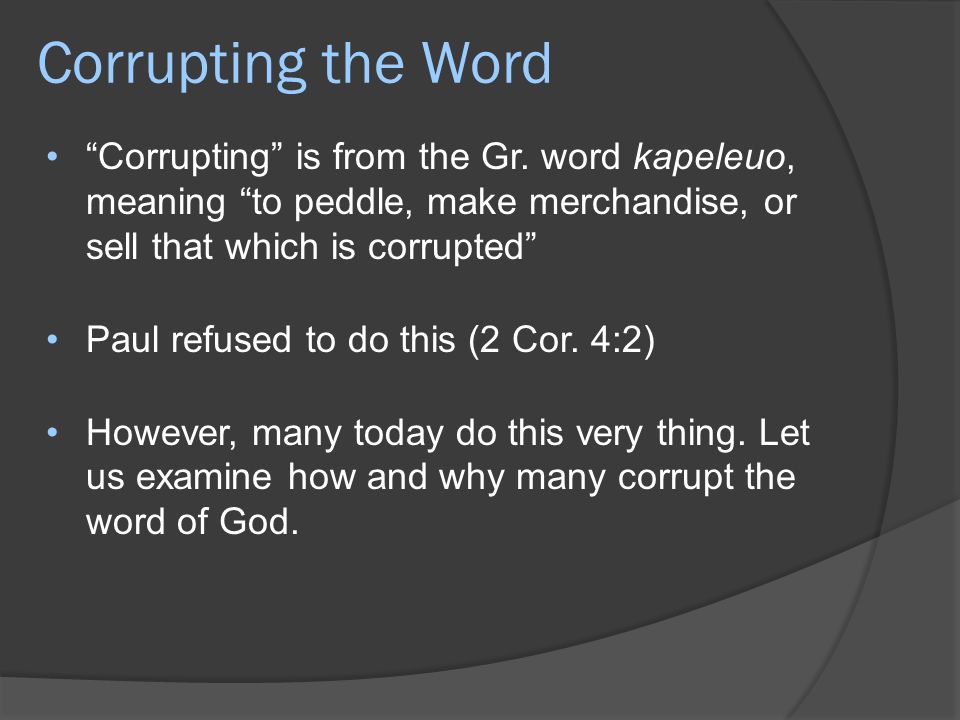 Corrupting the Word

• “Corrupting” is from the Gr. word kapeleuo, meaning “to peddle, make merchandise, or sell that which is corrupted”

• Paul refused to do this (2 Cor. 4:2)

• However, many today do this very thing. Let us examine how and why many corrupt the word of God.